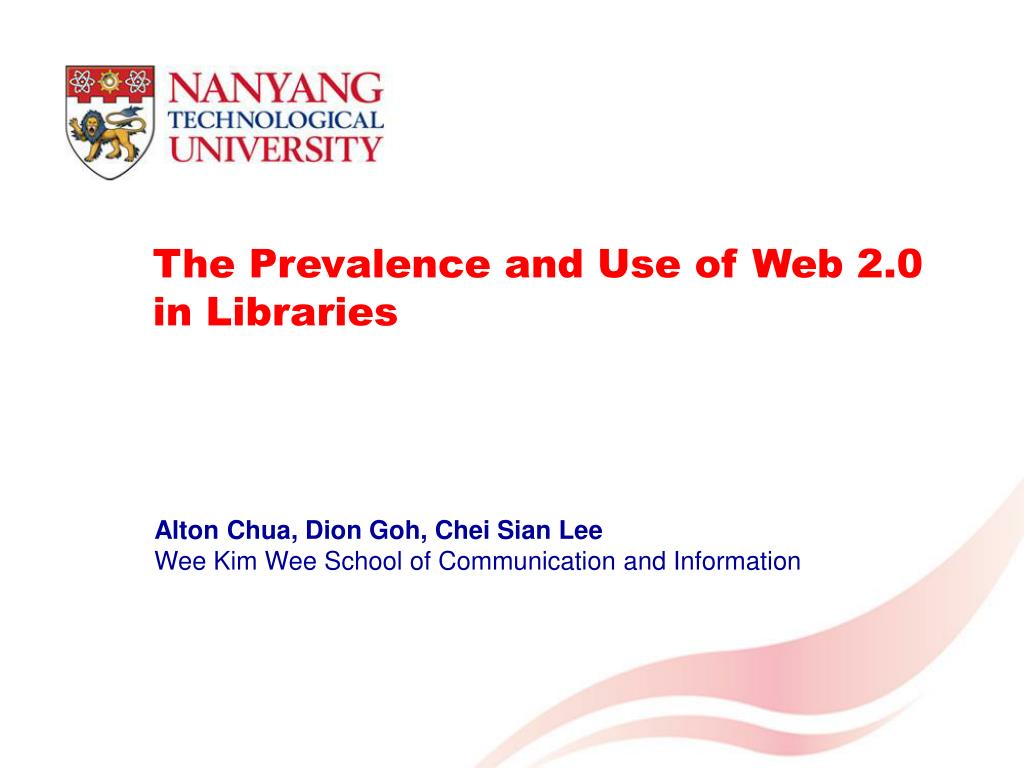 NANYANG
TECHNOLOGICAL
UNIVERSITY

The Prevalence and Use of Web 2.0 in Libraries

Alton Chua, Dion Goh, Chei Sian Lee
Wee Kim Wee School of Communication and Information